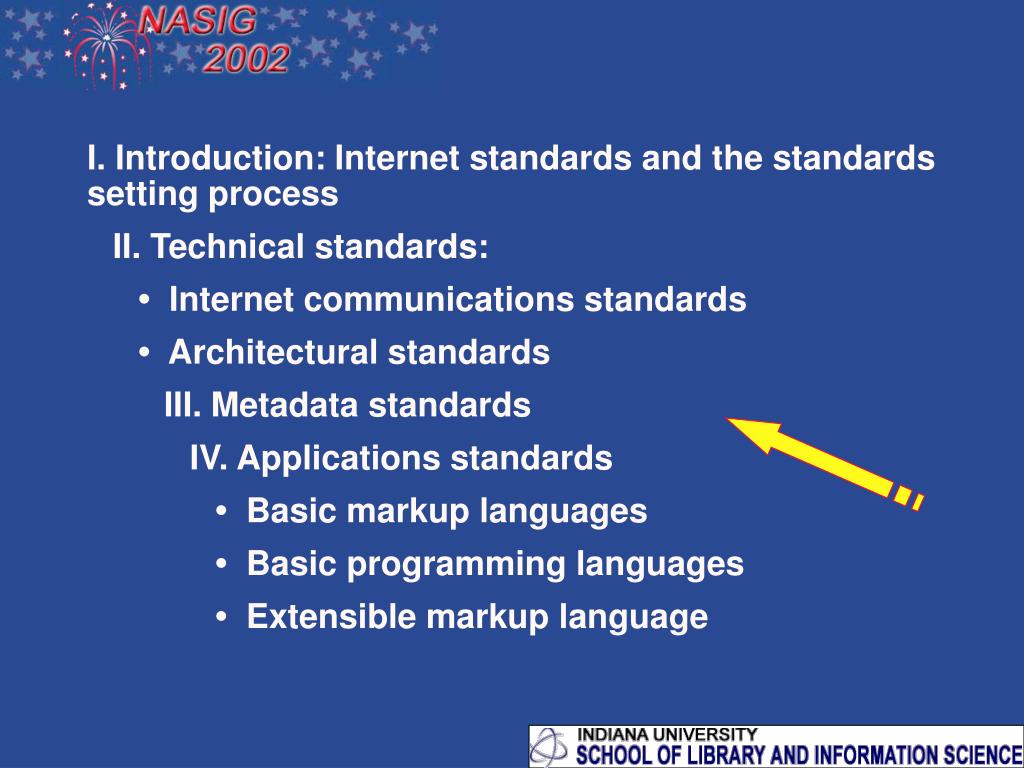 NASIG 2002

I. Introduction: Internet standards and the standards setting process

II. Technical standards:

• Internet communications standards

• Architectural standards

III. Metadata standards

IV. Applications standards

• Basic markup languages

• Basic programming languages

• Extensible markup language

INDIANA UNIVERSITY
SCHOOL OF LIBRARY AND INFORMATION SCIENCE